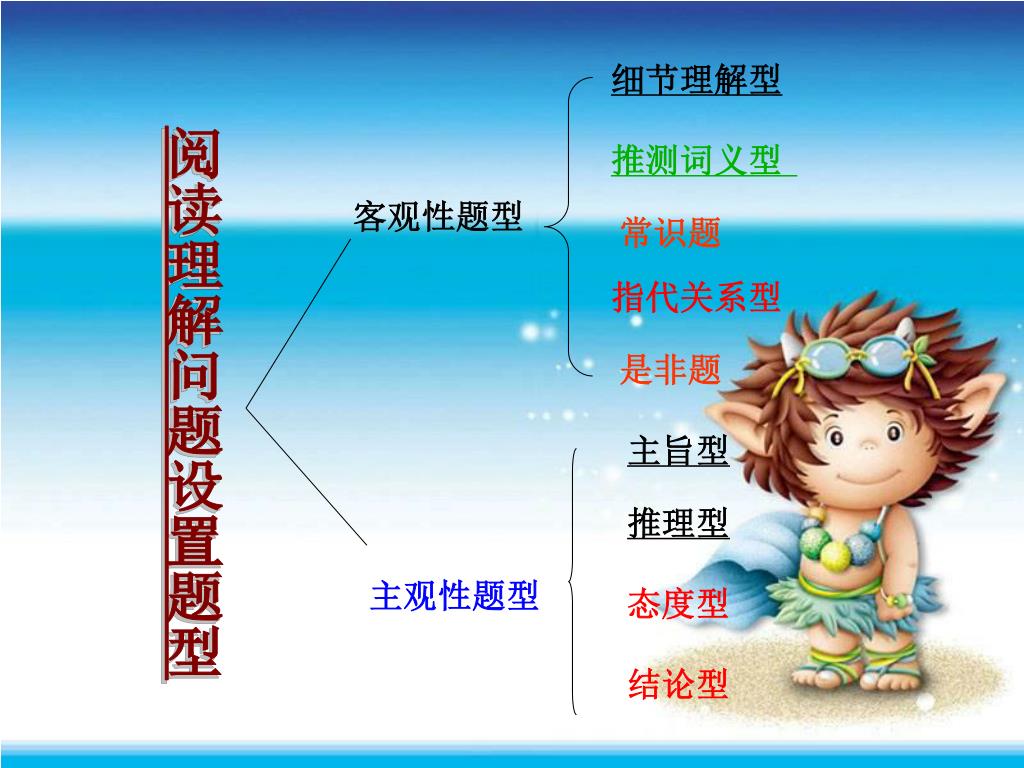 阅读理解问题设置题型

客观性题型

细节理解型

推测词义型

常识题

指代关系型

是非题

主观性题型

主旨型

推理型

态度型

结论型